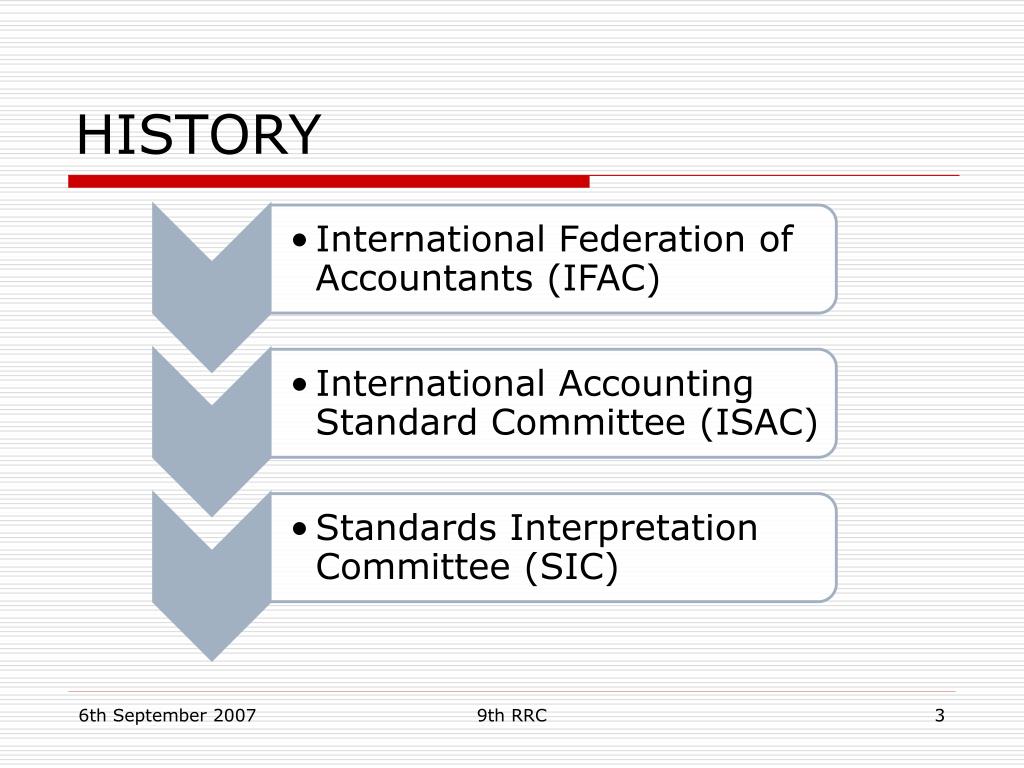 HISTORY

• International Federation of Accountants (IFAC)

• International Accounting Standard Committee (ISAC)

• Standards Interpretation Committee (SIC)

6th September 2007

9th RRC

3